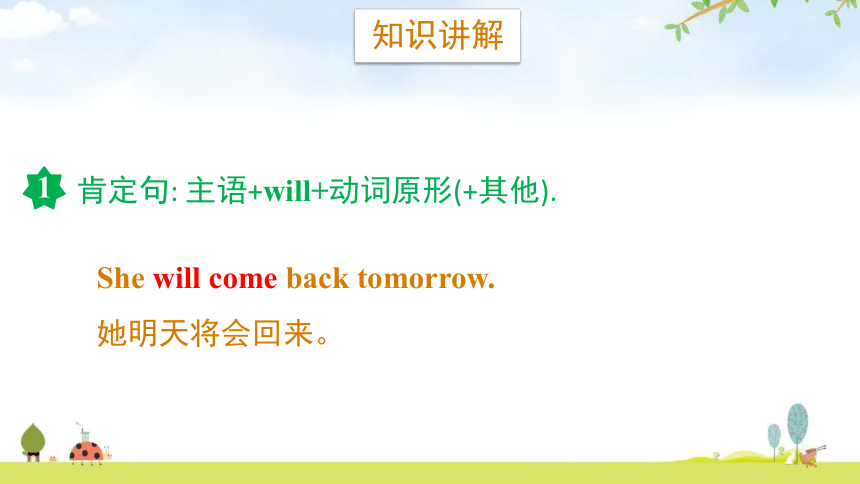 知识讲解

1 肯定句: 主语+will+动词原形(+其他).

She will come back tomorrow.
她明天将会回来。